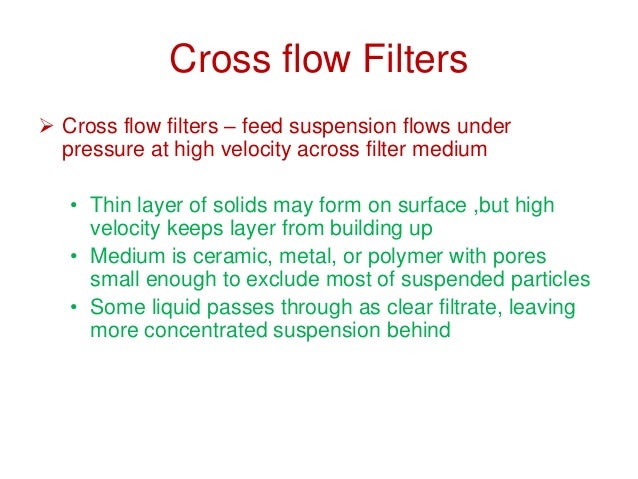 Cross flow Filters

➢ Cross flow filters – feed suspension flows under pressure at high velocity across filter medium

• Thin layer of solids may form on surface ,but high velocity keeps layer from building up
• Medium is ceramic, metal, or polymer with pores small enough to exclude most of suspended particles
• Some liquid passes through as clear filtrate, leaving more concentrated suspension behind